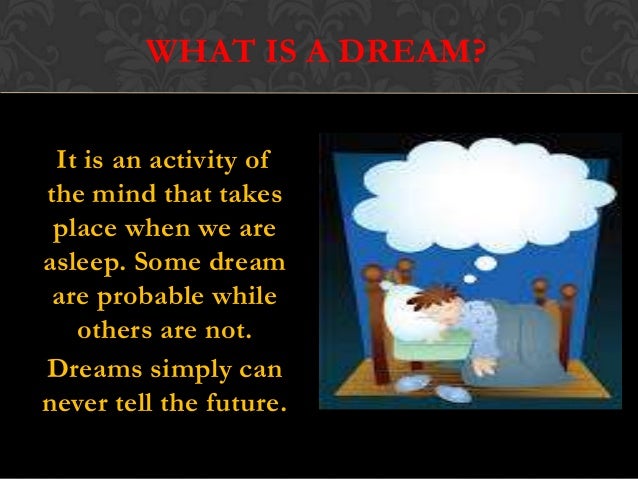 WHAT IS A DREAM?

It is an activity of the mind that takes place when we are asleep. Some dream are probable while others are not.

Dreams simply can never tell the future.